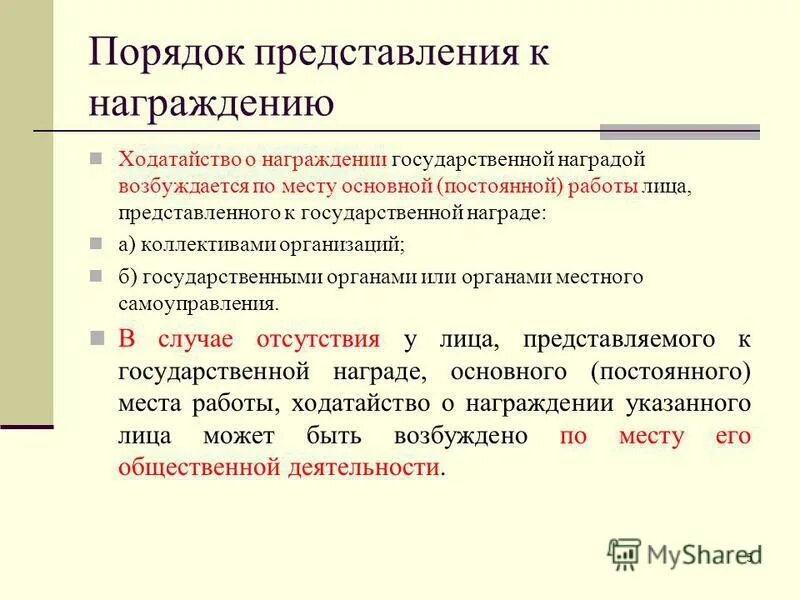 Порядок представления к награждению

Ходатайство о награждении государственной наградой возбуждается по месту основной (постоянной) работы лица, представленного к государственной награде:

а) коллективами организаций;

б) государственными органами или органами местного самоуправления.

В случае отсутствия у лица, представляемого к государственной награде, основного (постоянного) места работы, ходатайство о награждении указанного лица может быть возбуждено по месту его общественной деятельности.

MyShared

9